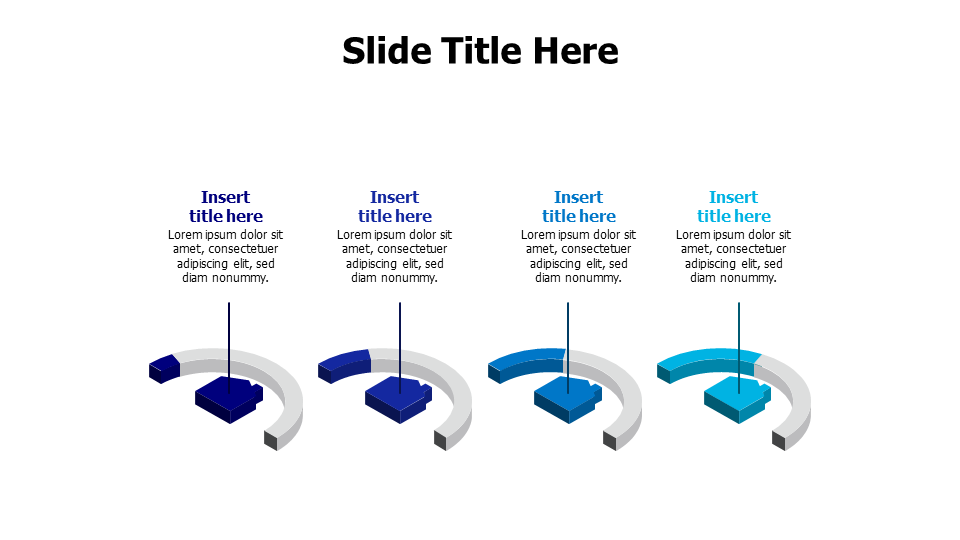 Slide Title Here

Insert title here
Lorem ipsum dolor sit amet, consectetuer adipiscing elit, sed diam nonummy.

Insert title here
Lorem ipsum dolor sit amet, consectetuer adipiscing elit, sed diam nonummy.

Insert title here
Lorem ipsum dolor sit amet, consectetuer adipiscing elit, sed diam nonummy.

Insert title here
Lorem ipsum dolor sit amet, consectetuer adipiscing elit, sed diam nonummy.